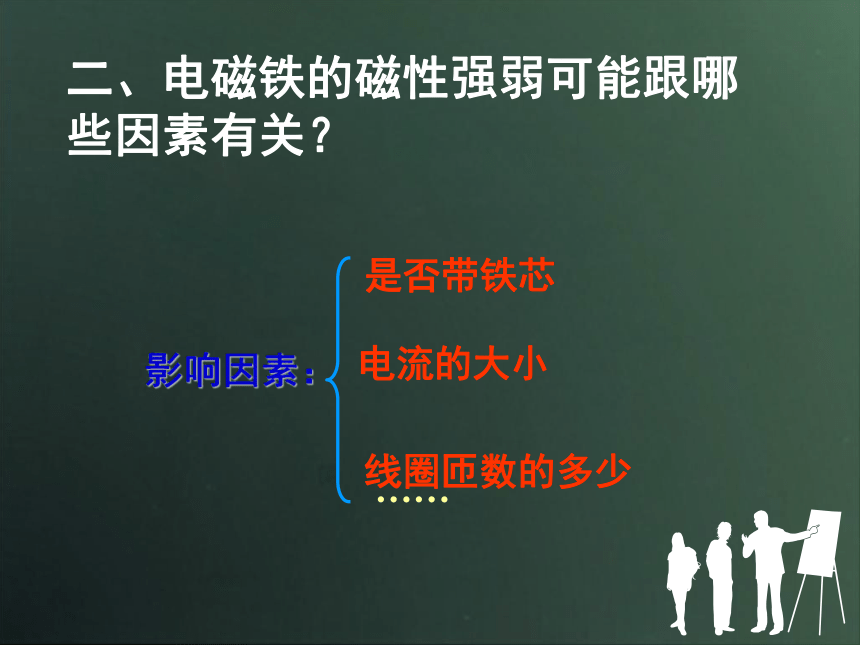 二、电磁铁的磁性强弱可能跟哪些因素有关？

影响因素：

是否带铁芯

电流的大小

线圈匝数的多少

……